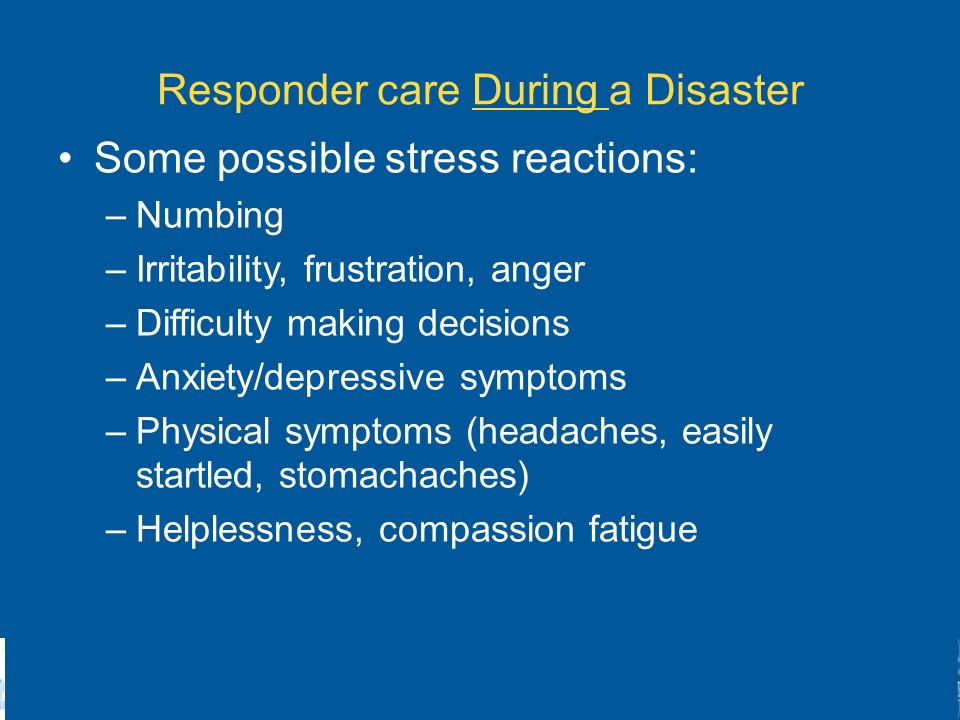 Responder care During a Disaster

• Some possible stress reactions:
– Numbing
– Irritability, frustration, anger
– Difficulty making decisions
– Anxiety/depressive symptoms
– Physical symptoms (headaches, easily startled, stomachaches)
– Helplessness, compassion fatigue